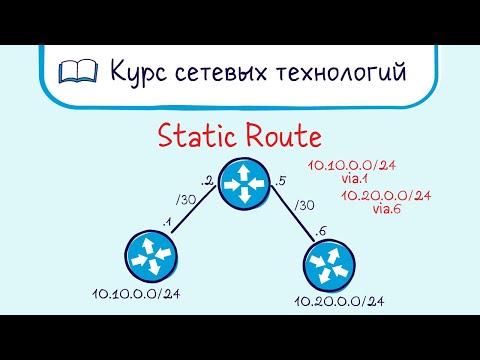 Курс сетевых технологий

Static Route

10.10.0.0/24
via.1
10.20.0.0/24
via.6

.2
.5
/30
/30
.1
.6

10.10.0.0/24
10.20.0.0/24